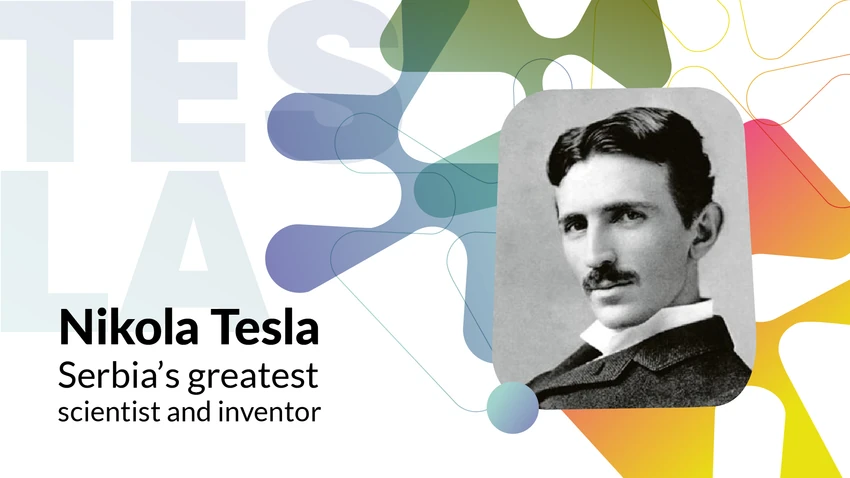 TES
LA

Nikola Tesla
Serbia's greatest
scientist and inventor